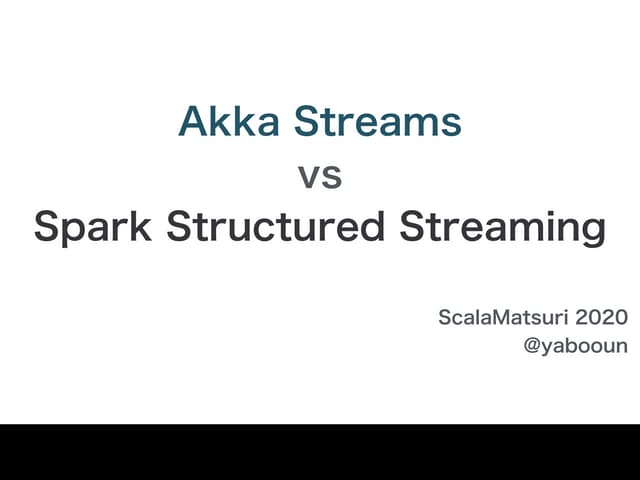 Akka Streams

vs

Spark Structured Streaming

ScalaMatsuri 2020
@yabooun